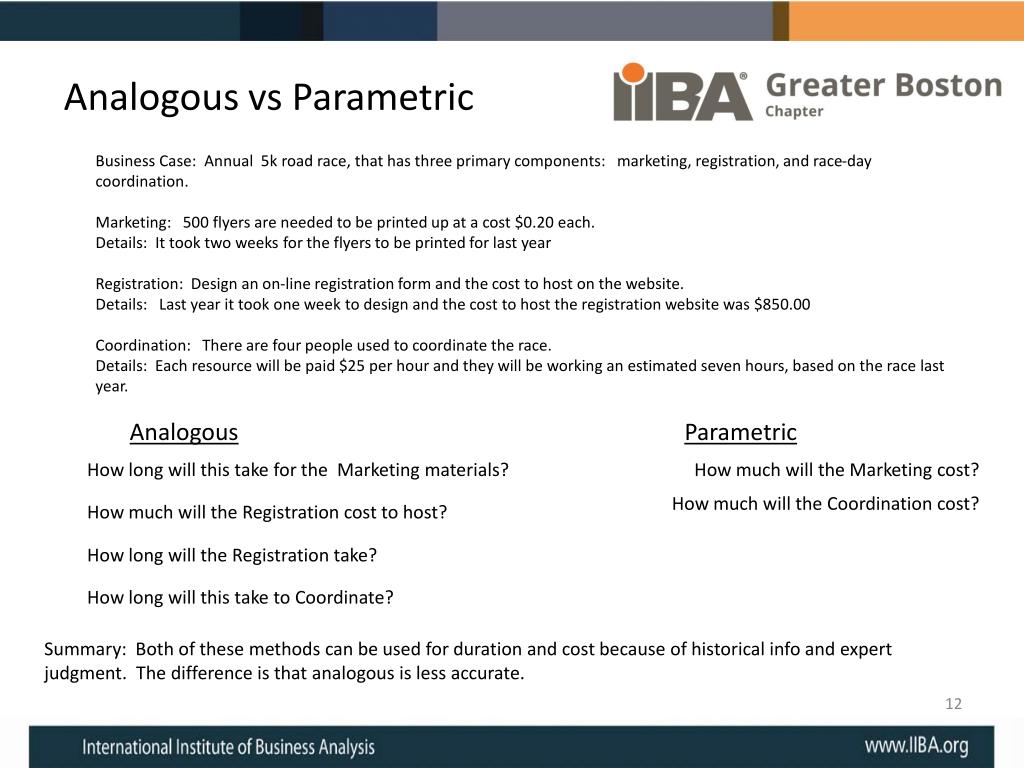 Analogous vs Parametric

IIBA® Greater Boston Chapter

Business Case: Annual 5k road race, that has three primary components: marketing, registration, and race-day coordination.

Marketing: 500 flyers are needed to be printed up at a cost $0.20 each.
Details: It took two weeks for the flyers to be printed for last year

Registration: Design an on-line registration form and the cost to host on the website.
Details: Last year it took one week to design and the cost to host the registration website was $850.00

Coordination: There are four people used to coordinate the race.
Details: Each resource will be paid $25 per hour and they will be working an estimated seven hours, based on the race last year.

Analogous

How long will this take for the Marketing materials?

How much will the Registration cost to host?

How long will the Registration take?

How long will this take to Coordinate?

Parametric

How much will the Marketing cost?

How much will the Coordination cost?

Summary: Both of these methods can be used for duration and cost because of historical info and expert judgment. The difference is that analogous is less accurate.

12

International Institute of Business Analysis

www.IIBA.org